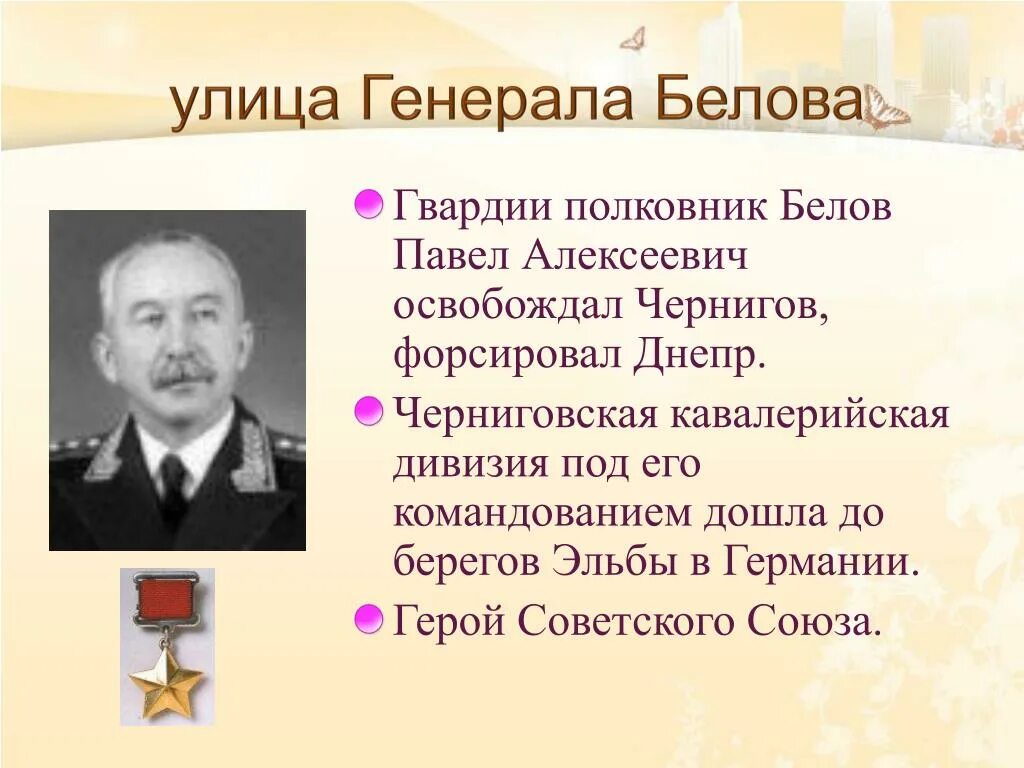 улица Генерала Белова

Гвардии полковник Белов Павел Алексеевич освобождал Чернигов, форсировал Днепр.

Черниговская кавалерийская дивизия под его командованием дошла до берегов Эльбы в Германии.

Герой Советского Союза.